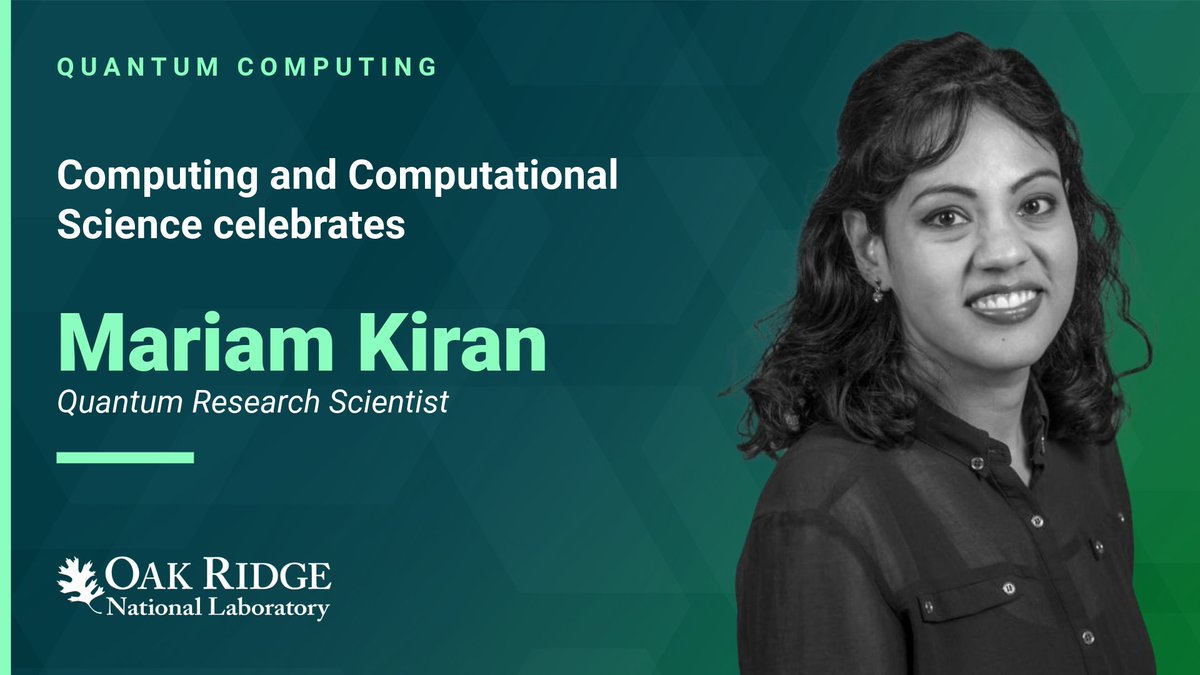 QUANTUM COMPUTING

Computing and Computational Science celebrates

Mariam Kiran

Quantum Research Scientist

OAK RIDGE
National Laboratory